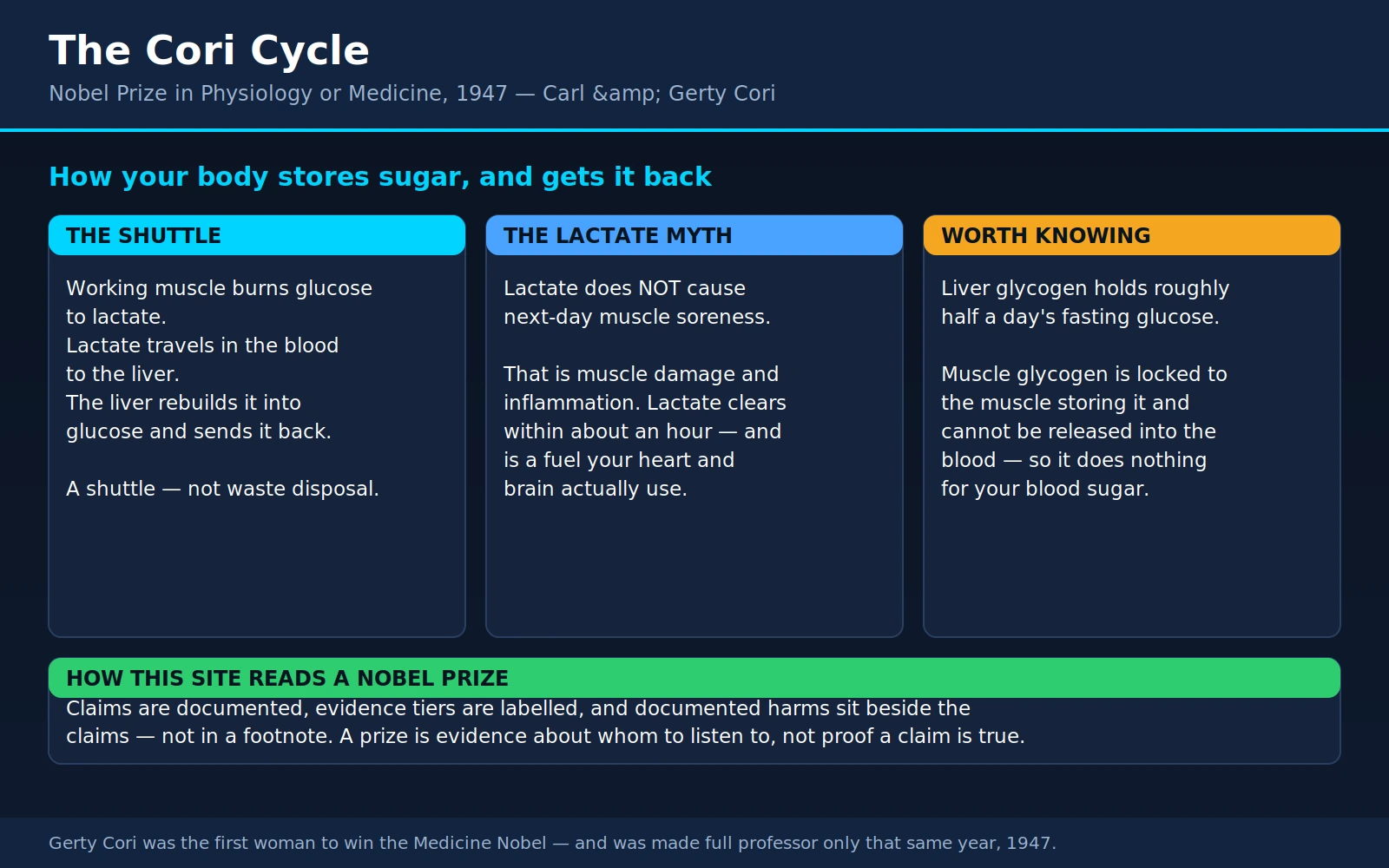 The Cori Cycle

Nobel Prize in Physiology or Medicine, 1947 — Carl &amp; Gerty Cori

How your body stores sugar, and gets it back

THE SHUTTLE

Working muscle burns glucose to lactate.
Lactate travels in the blood to the liver.
The liver rebuilds it into glucose and sends it back.

A shuttle — not waste disposal.

THE LACTATE MYTH

Lactate does NOT cause next-day muscle soreness.

That is muscle damage and inflammation. Lactate clears within about an hour — and is a fuel your heart and brain actually use.

WORTH KNOWING

Liver glycogen holds roughly half a day's fasting glucose.

Muscle glycogen is locked to the muscle storing it and cannot be released into the blood — so it does nothing for your blood sugar.

HOW THIS SITE READS A NOBEL PRIZE

Claims are documented, evidence tiers are labelled, and documented harms sit beside the claims — not in a footnote. A prize is evidence about whom to listen to, not proof a claim is true.

Gerty Cori was the first woman to win the Medicine Nobel — and was made full professor only that same year, 1947.